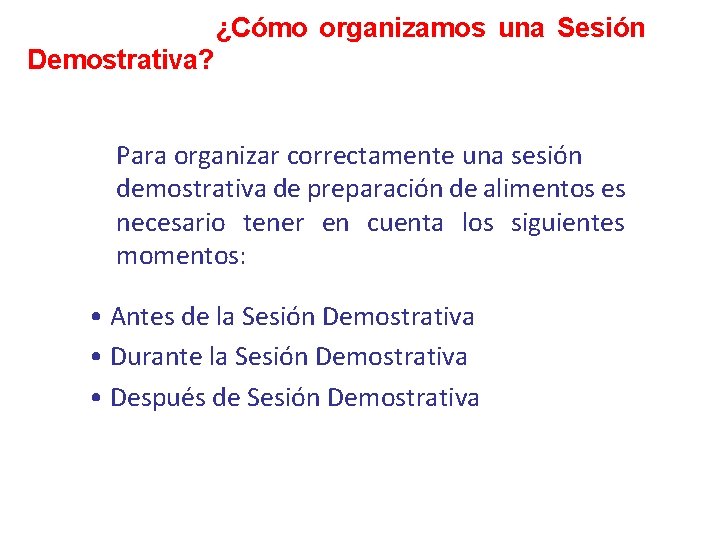 ¿Cómo organizamos una Sesión Demostrativa?

Para organizar correctamente una sesión demostrativa de preparación de alimentos es necesario tener en cuenta los siguientes momentos:

• Antes de la Sesión Demostrativa
• Durante la Sesión Demostrativa
• Después de Sesión Demostrativa